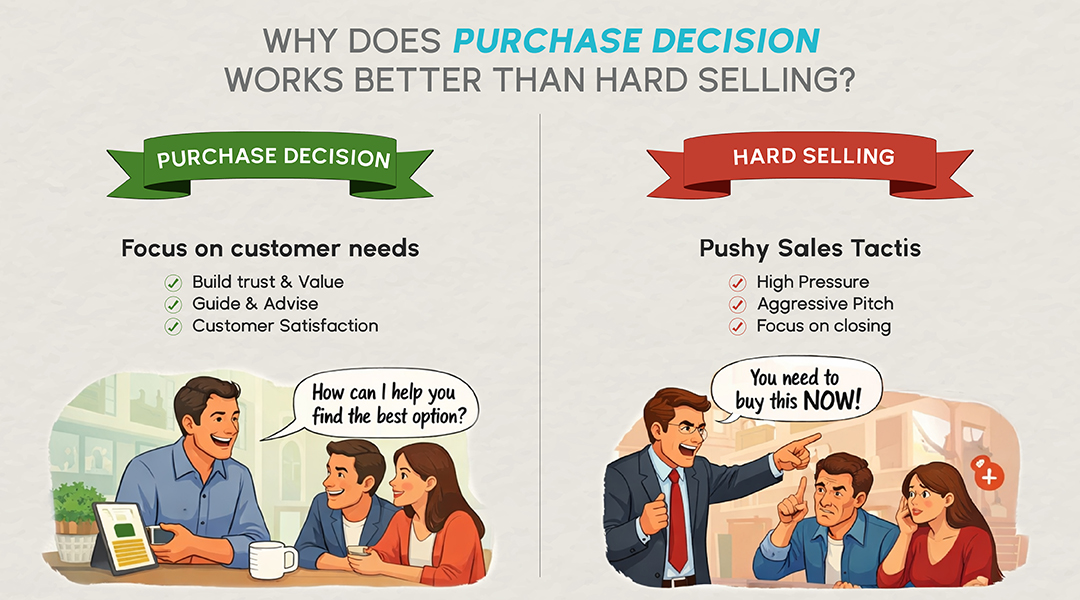 WHY DOES PURCHASE DECISION WORKS BETTER THAN HARD SELLING?

PURCHASE DECISION

Focus on customer needs

Build trust & Value
Guide & Advise
Customer Satisfaction

How can I help you find the best option?

HARD SELLING

Pushy Sales Tactis

High Pressure
Aggressive Pitch
Focus on closing

You need to buy this NOW!